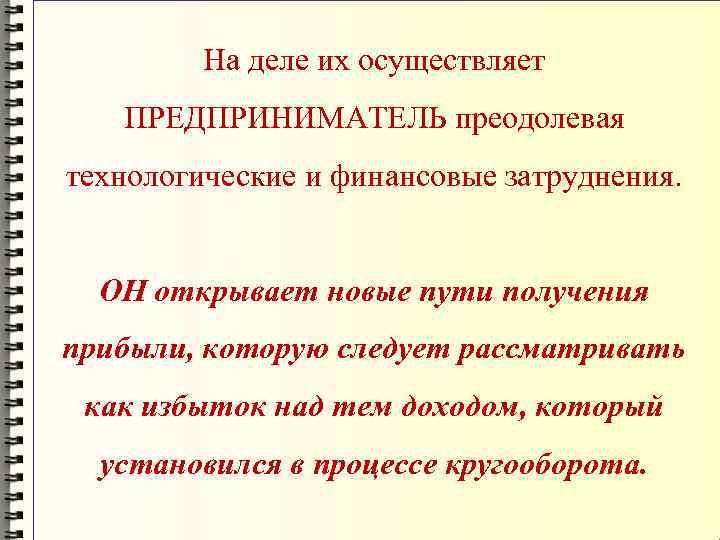 На деле их осуществляет ПРЕДПРИНИМАТЕЛЬ преодолевая технологические и финансовые затруднения.

ОН открывает новые пути получения прибыли, которую следует рассматривать как избыток над тем доходом, который установился в процессе кругооборота.